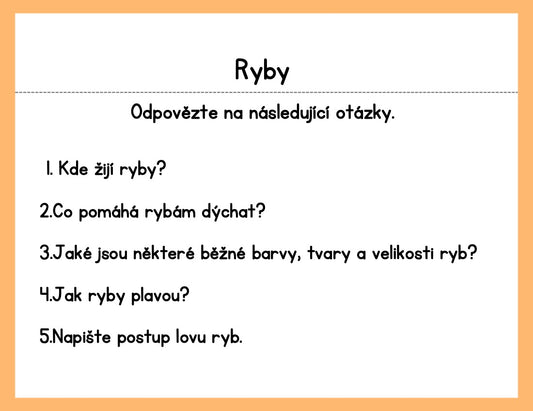 Ryby

Odpovězte na následující otázky.

1. Kde žijí ryby?

2.Co pomáhá rybám dýchat?

3.Jaké jsou některé běžné barvy, tvary a velikosti ryb?

4.Jak ryby plavou?

5.Napište postup lovu ryb.